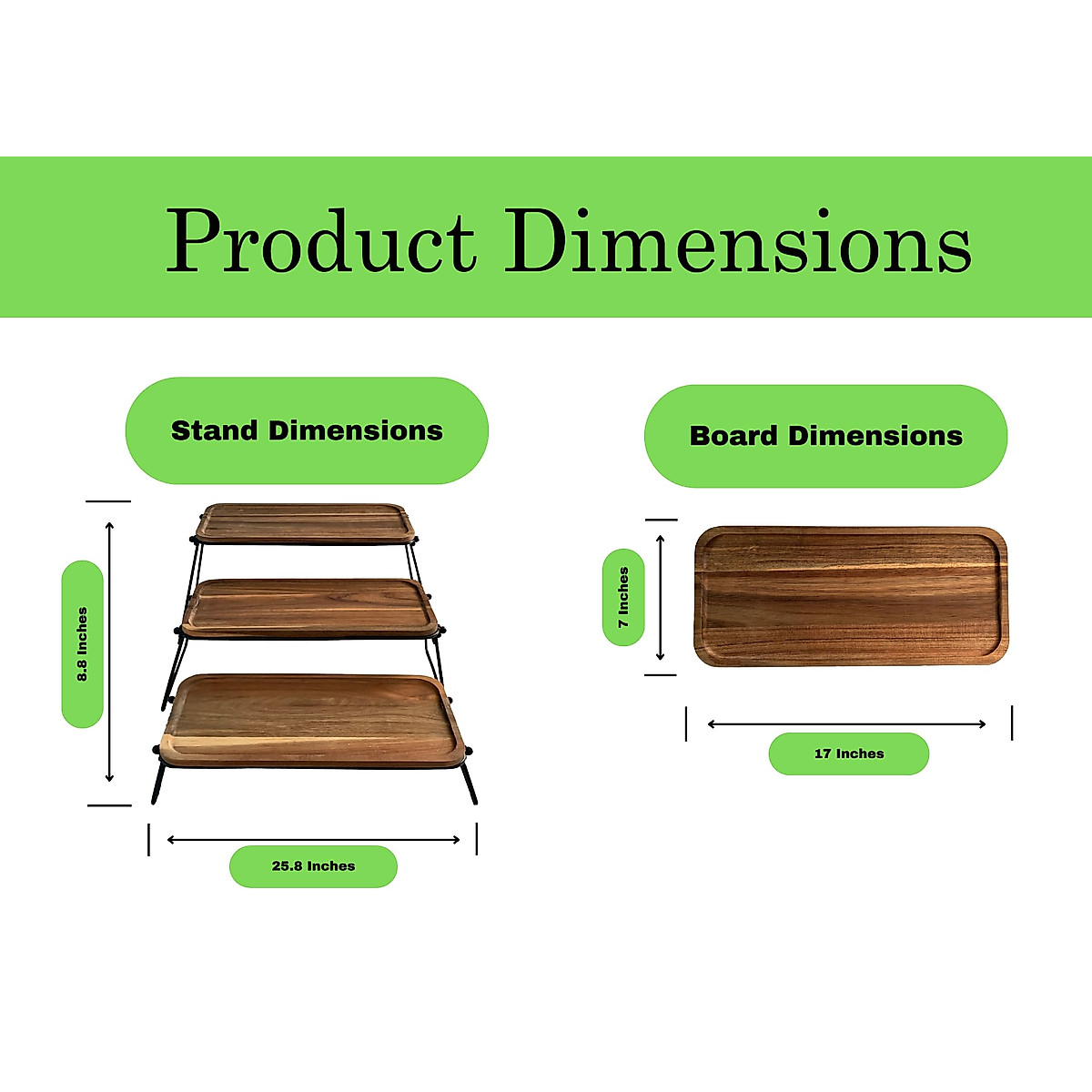 Product Dimensions

Stand Dimensions

8.8 Inches

25.8 Inches

Board Dimensions

7 Inches

17 Inches